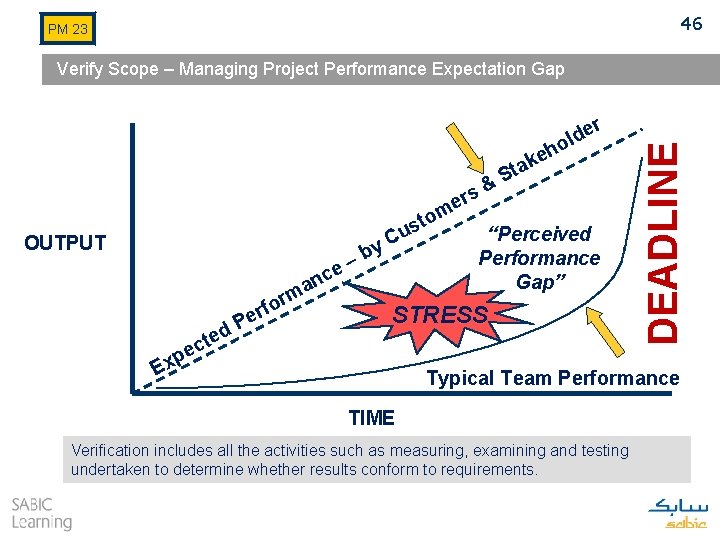 PM 23

46

Verify Scope – Managing Project Performance Expectation Gap

OUTPUT

Expected Performance – by Customers & Stakeholder

"Perceived Performance Gap"

STRESS

DEADLINE

Typical Team Performance

TIME

Verification includes all the activities such as measuring, examining and testing undertaken to determine whether results conform to requirements.

SABIC Learning

سابك
sabic